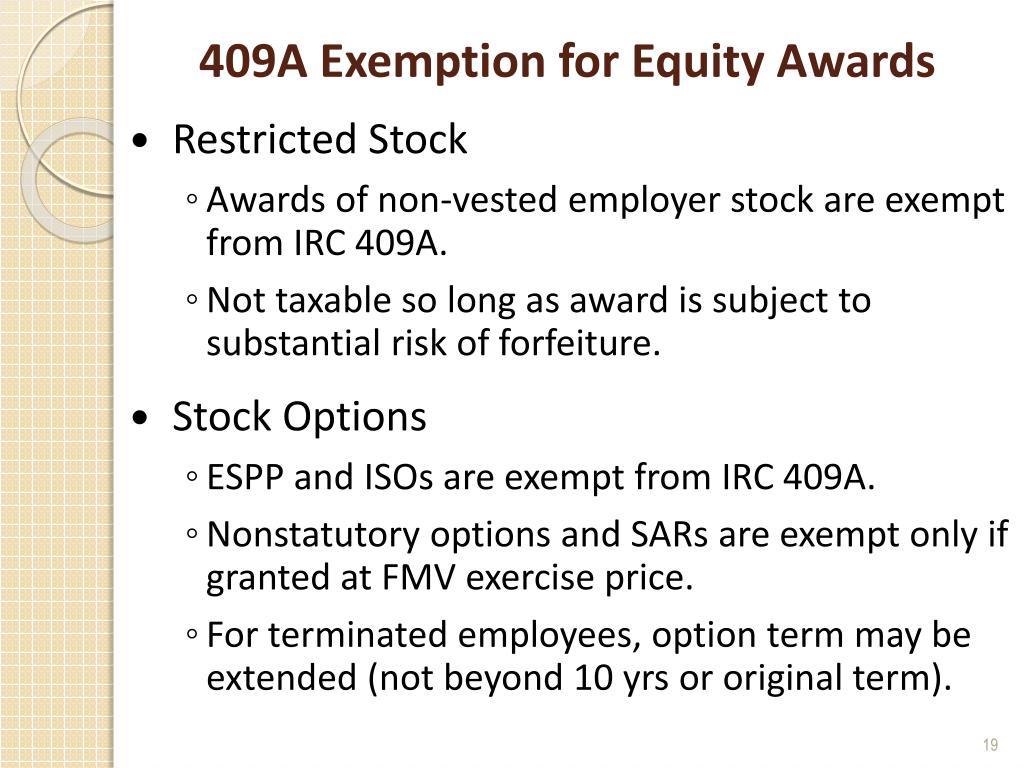 409A Exemption for Equity Awards

• Restricted Stock
◦ Awards of non-vested employer stock are exempt from IRC 409A.
◦ Not taxable so long as award is subject to substantial risk of forfeiture.

• Stock Options
◦ ESPP and ISOs are exempt from IRC 409A.
◦ Nonstatutory options and SARs are exempt only if granted at FMV exercise price.
◦ For terminated employees, option term may be extended (not beyond 10 yrs or original term).

19